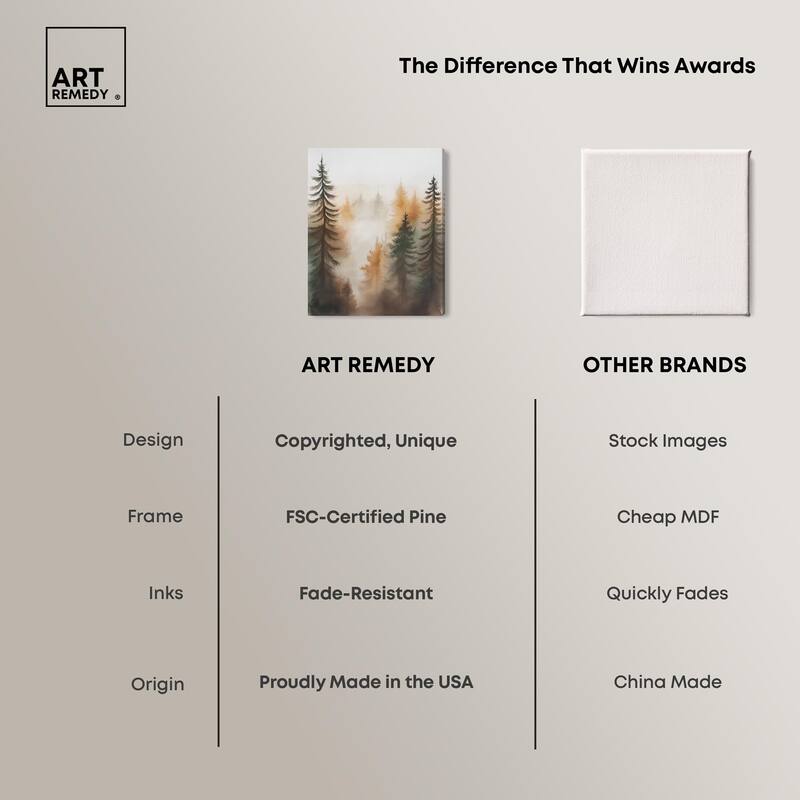 ART REMEDY ®

The Difference That Wins Awards

| | ART REMEDY | OTHER BRANDS |
|---|---|---|
| Design | Copyrighted, Unique | Stock Images |
| Frame | FSC-Certified Pine | Cheap MDF |
| Inks | Fade-Resistant | Quickly Fades |
| Origin | Proudly Made in the USA | China Made |